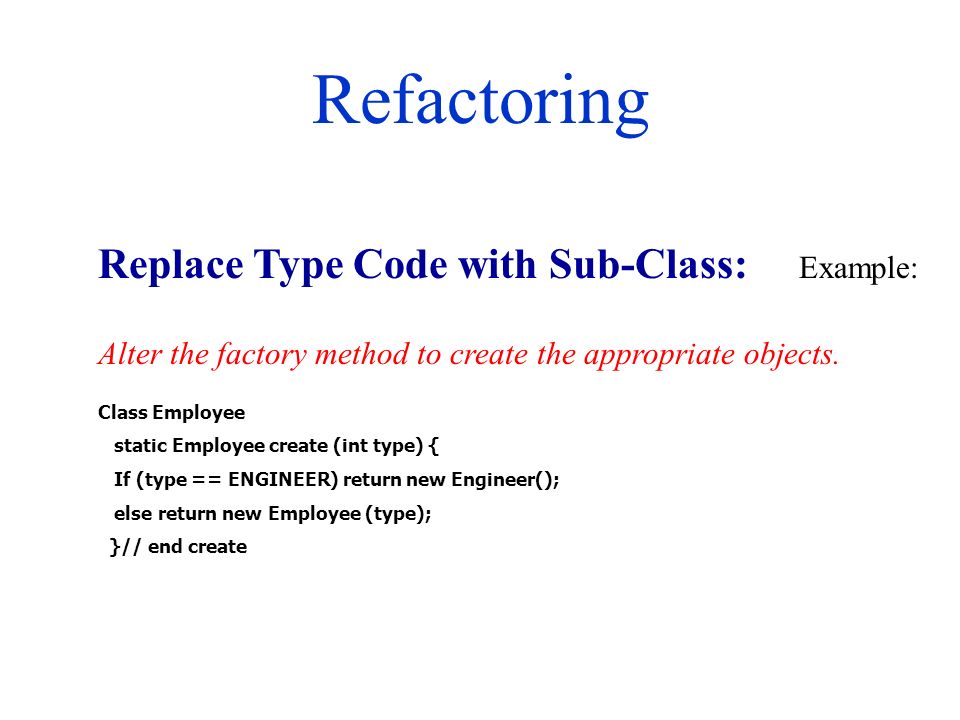 Refactoring

Replace Type Code with Sub-Class: Example:

Alter the factory method to create the appropriate objects.

Class Employee
static Employee create (int type) {
If (type == ENGINEER) return new Engineer();
else return new Employee (type);
}// end create